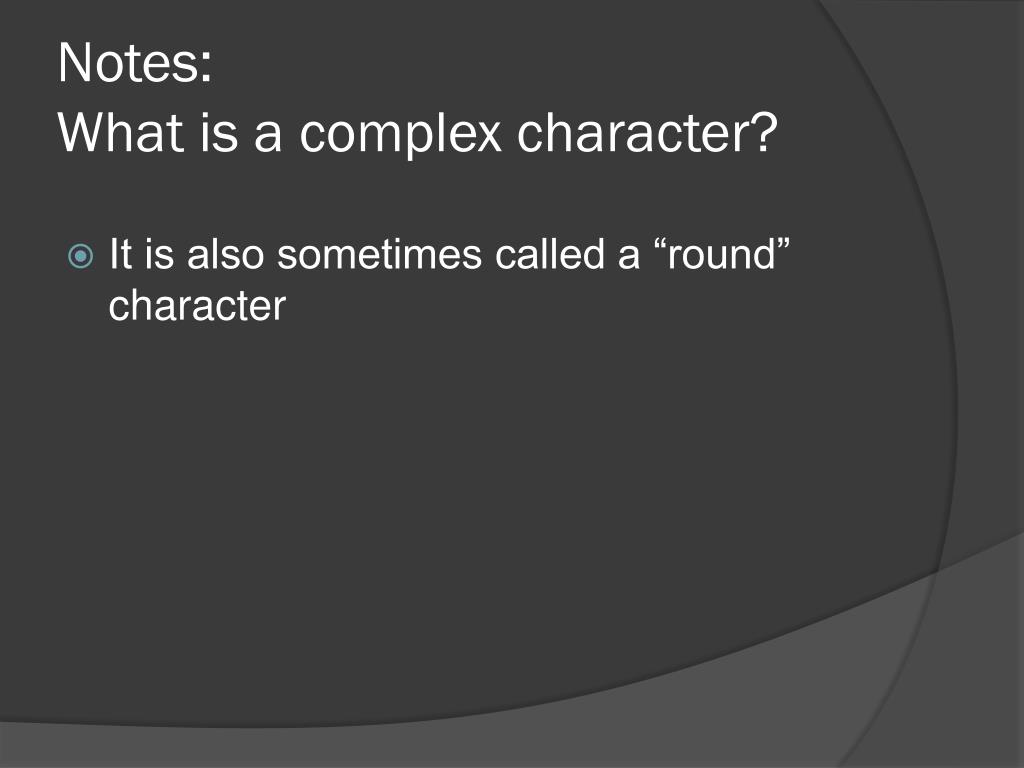 Notes:
What is a complex character?

It is also sometimes called a “round” character